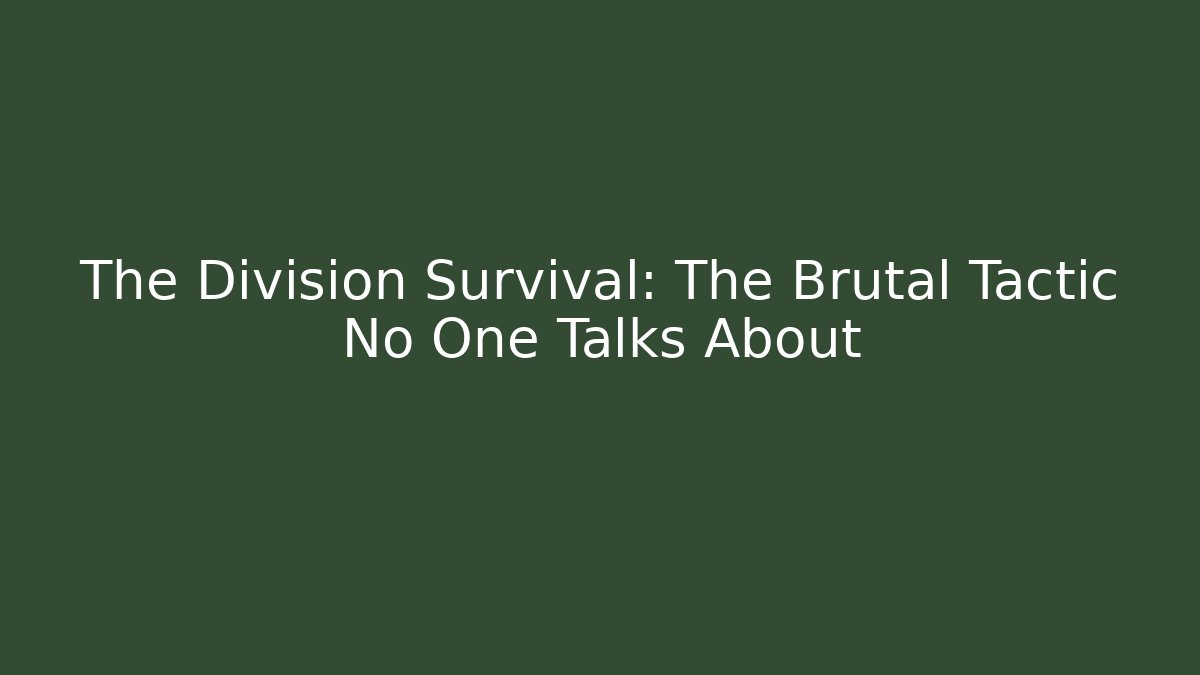 The Division Survival: The Brutal Tactic No One Talks About